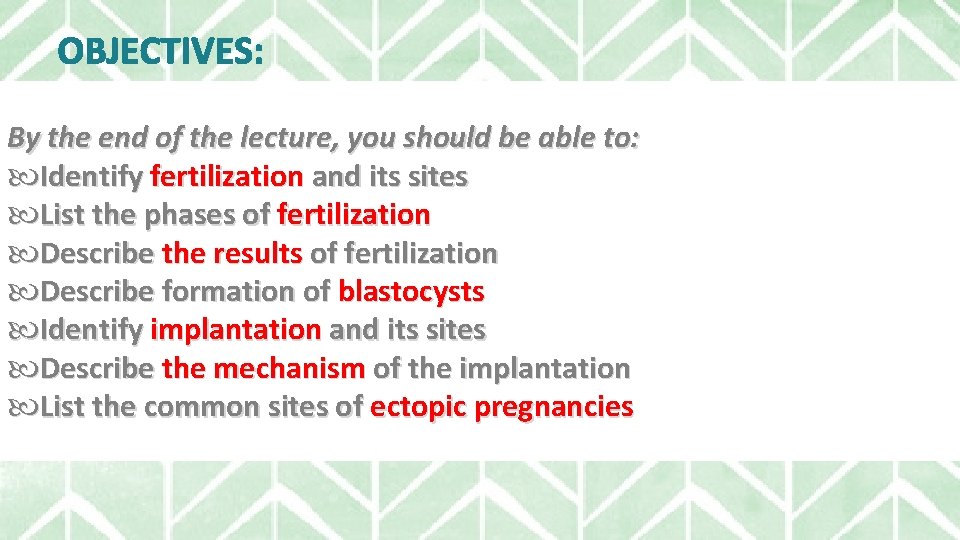 OBJECTIVES:

By the end of the lecture, you should be able to:
Identify fertilization and its sites
List the phases of fertilization
Describe the results of fertilization
Describe formation of blastocysts
Identify implantation and its sites
Describe the mechanism of the implantation
List the common sites of ectopic pregnancies